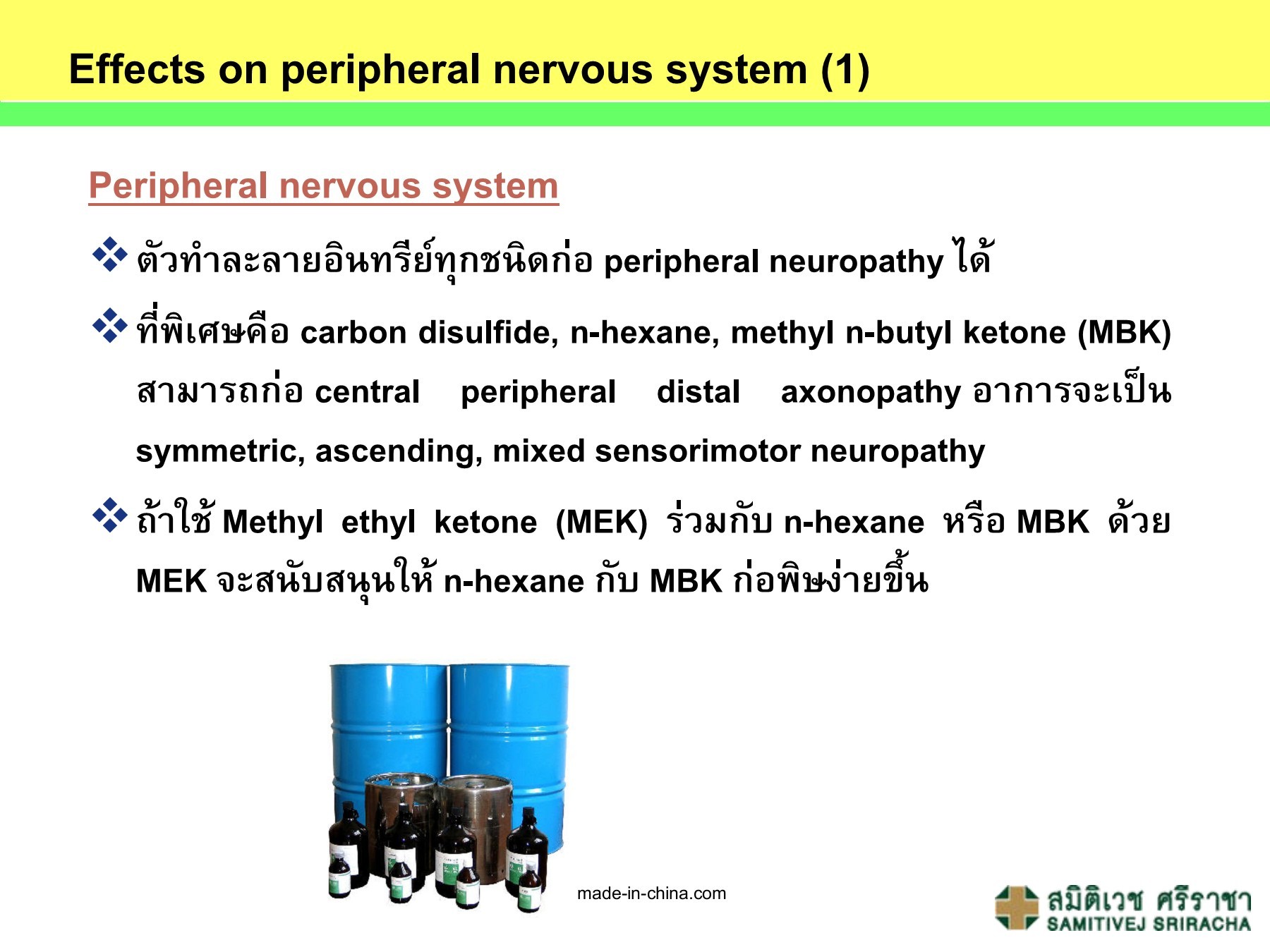 Effects on peripheral nervous system (1)

Peripheral nervous system

❖ ตัวทำละลายอินทรีย์ทุกชนิดก่อ peripheral neuropathy ได้

❖ ที่พิเศษคือ carbon disulfide, n-hexane, methyl n-butyl ketone (MBK) สามารถก่อ central peripheral distal axonopathy อาการจะเป็น symmetric, ascending, mixed sensorimotor neuropathy

❖ ถ้าใช้ Methyl ethyl ketone (MEK) ร่วมกับ n-hexane หรือ MBK ด้วย MEK จะสนับสนุนให้ n-hexane กับ MBK ก่อพิษง่ายขึ้น

made-in-china.com

สมิติเวช ศรีราชา
SAMITIVEJ SRIRACHA